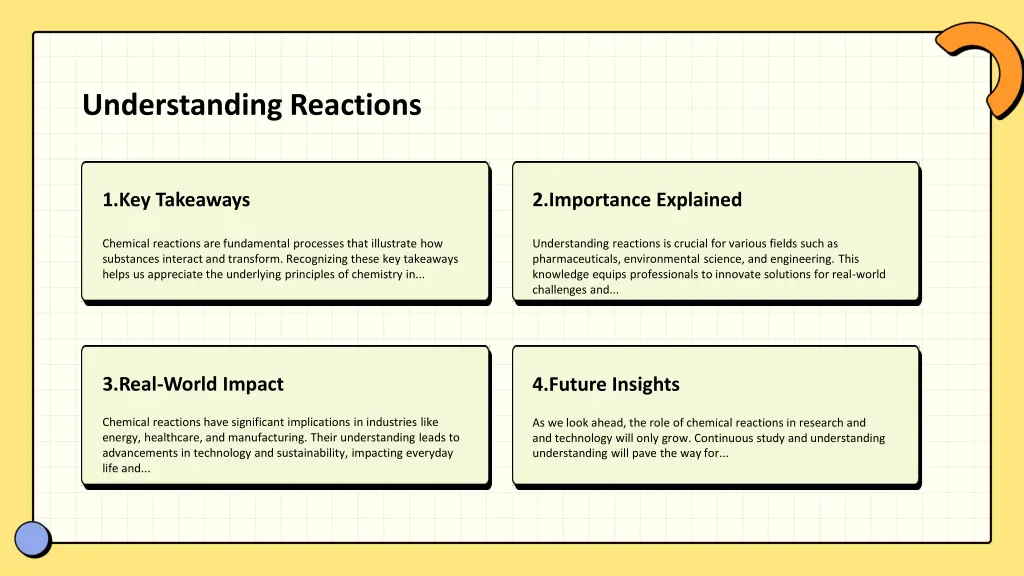 Understanding Reactions

1.Key Takeaways

Chemical reactions are fundamental processes that illustrate how substances interact and transform. Recognizing these key takeaways helps us appreciate the underlying principles of chemistry in...

2.Importance Explained

Understanding reactions is crucial for various fields such as pharmaceuticals, environmental science, and engineering. This knowledge equips professionals to innovate solutions for real-world challenges and...

3.Real-World Impact

Chemical reactions have significant implications in industries like energy, healthcare, and manufacturing. Their understanding leads to advancements in technology and sustainability, impacting everyday life and...

4.Future Insights

As we look ahead, the role of chemical reactions in research and and technology will only grow. Continuous study and understanding understanding will pave the way for...